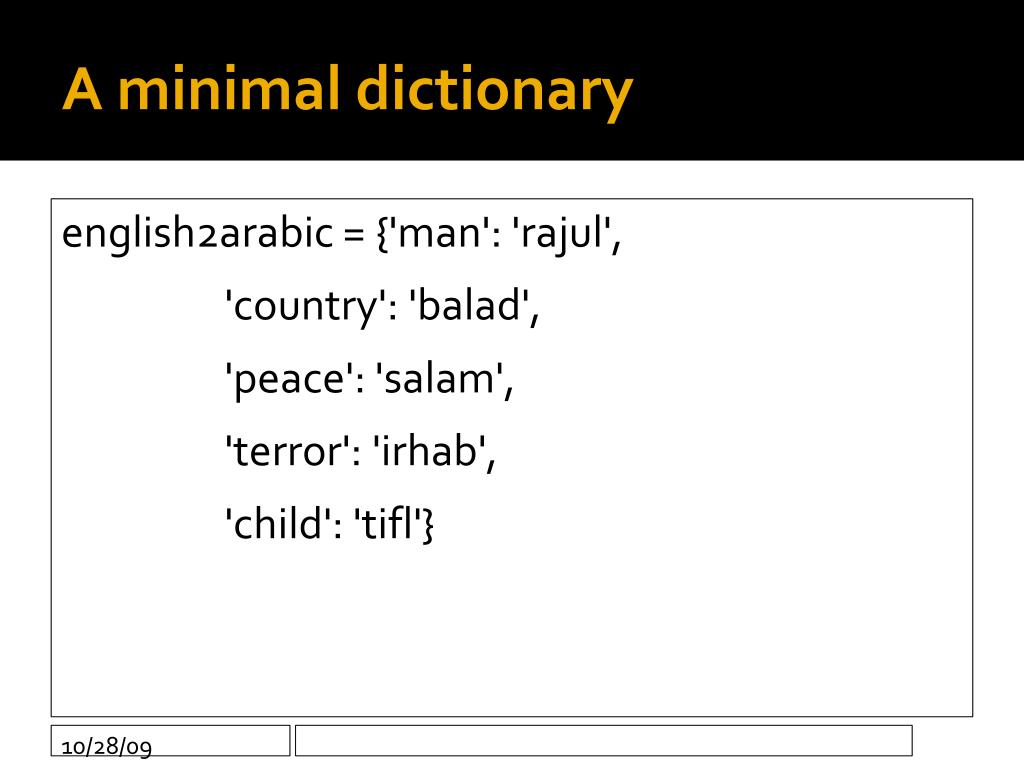 A minimal dictionary

english2arabic = {'man': 'rajul',
'country': 'balad',
'peace': 'salam',
'terror': 'irhab',
'child': 'tifl'}

10/28/09